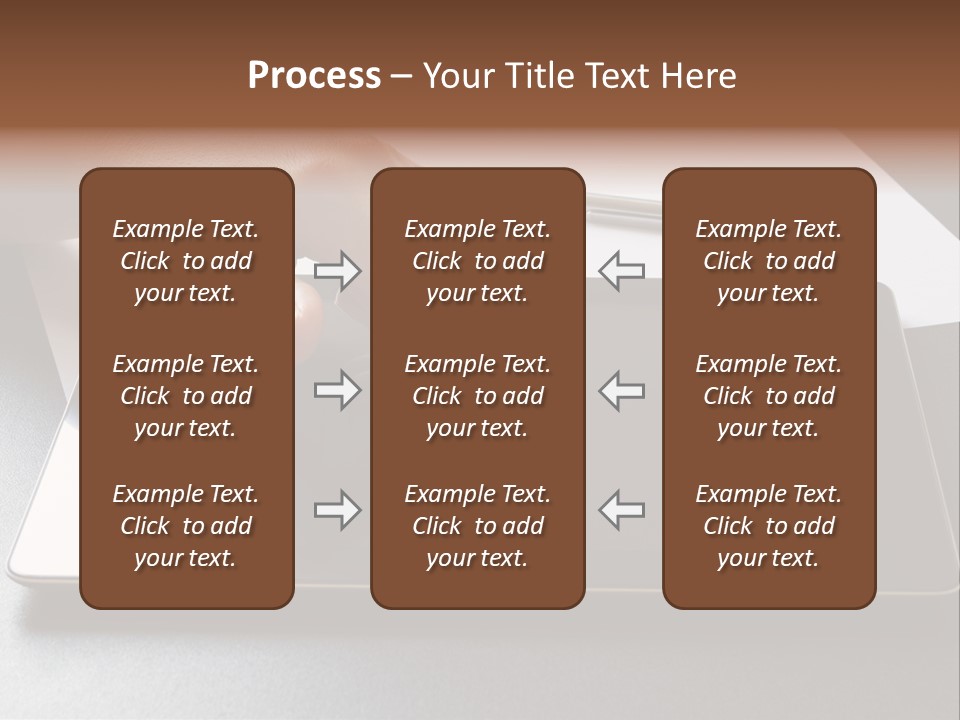 Process – Your Title Text Here

Example Text. Click to add your text.

Example Text. Click to add your text.

Example Text. Click to add your text.

Example Text. Click to add your text.

Example Text. Click to add your text.

Example Text. Click to add your text.

Example Text. Click to add your text.

Example Text. Click to add your text.

Example Text. Click to add your text.